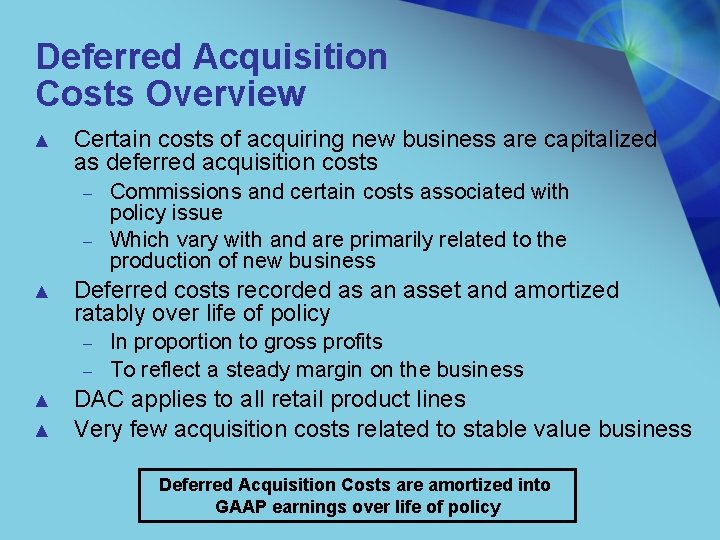 Deferred Acquisition Costs Overview

▲ Certain costs of acquiring new business are capitalized as deferred acquisition costs

– Commissions and certain costs associated with policy issue

– Which vary with and are primarily related to the production of new business

▲ Deferred costs recorded as an asset and amortized ratably over life of policy

– In proportion to gross profits

– To reflect a steady margin on the business

▲ DAC applies to all retail product lines

▲ Very few acquisition costs related to stable value business

Deferred Acquisition Costs are amortized into GAAP earnings over life of policy